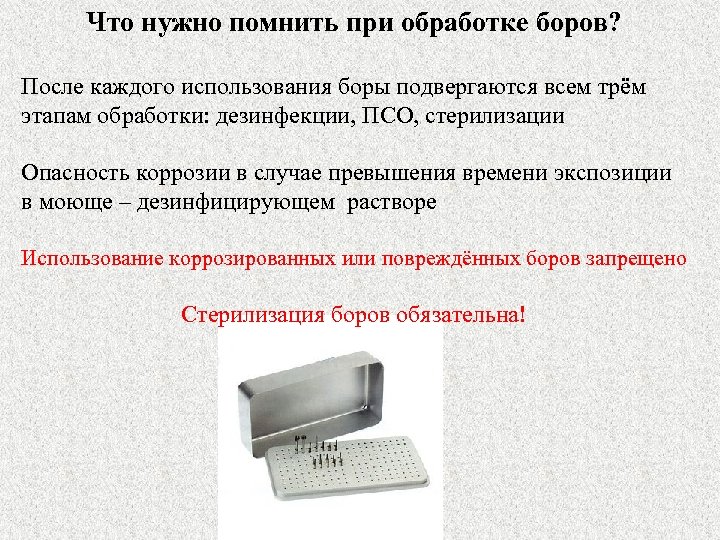 Что нужно помнить при обработке боров?

После каждого использования боры подвергаются всем трём этапам обработки: дезинфекции, ПСО, стерилизации

Опасность коррозии в случае превышения времени экспозиции в моюще – дезинфицирующем растворе

Использование коррозированных или повреждённых боров запрещено

Стерилизация боров обязательна!